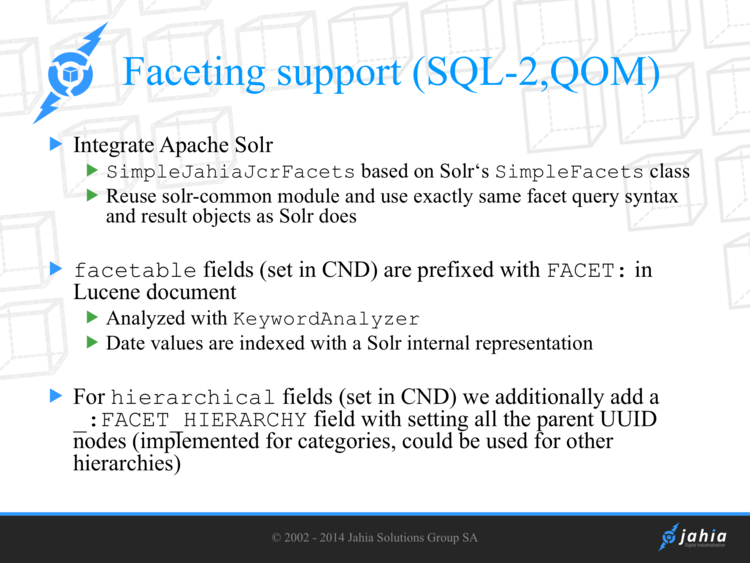 Faceting support (SQL-2,QOM)

Integrate Apache Solr

SimpleJahiaJcrFacets based on Solr‘s SimpleFacets class

Reuse solr-common module and use exactly same facet query syntax and result objects as Solr does

facetable fields (set in CND) are prefixed with FACET: in Lucene document

Analyzed with KeywordAnalyzer

Date values are indexed with a Solr internal representation

For hierarchical fields (set in CND) we additionally add a _:FACET_HIERARCHY field with setting all the parent UUID nodes (implemented for categories, could be used for other hierarchies)

© 2002 - 2014 Jahia Solutions Group SA

jahia
Digital Industrialization